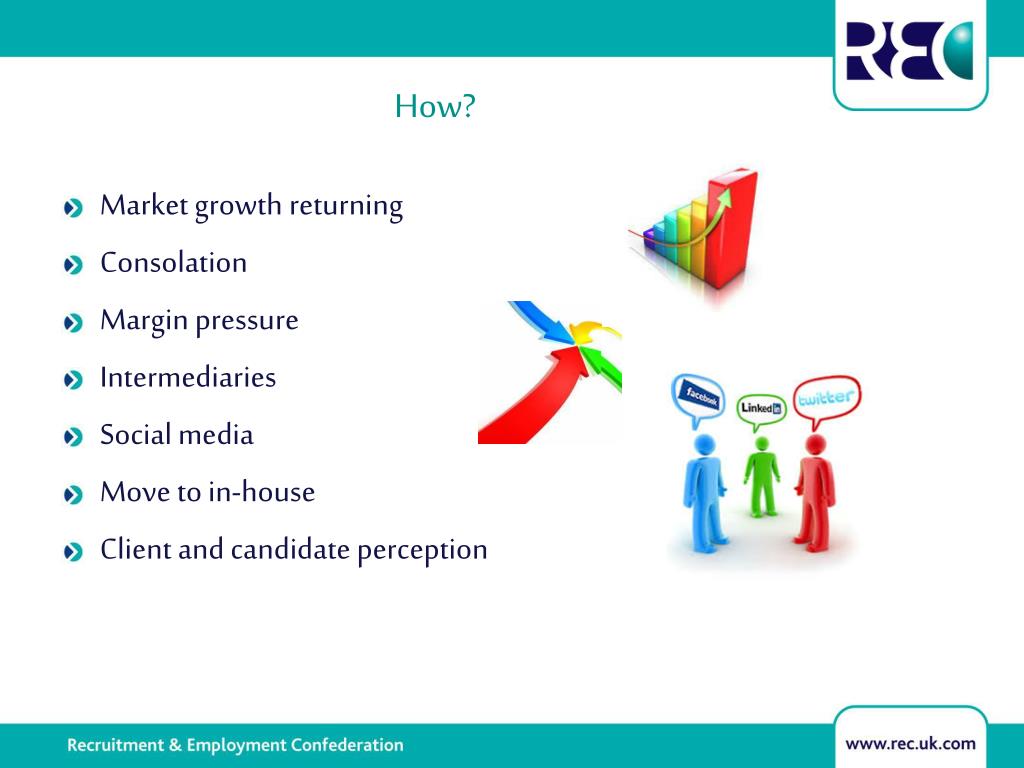 REC

How?

Market growth returning

Consolation

Margin pressure

Intermediaries

Social media

Move to in-house

Client and candidate perception

facebook

Linked in

twitter

Recruitment & Employment Confederation

www.rec.uk.com